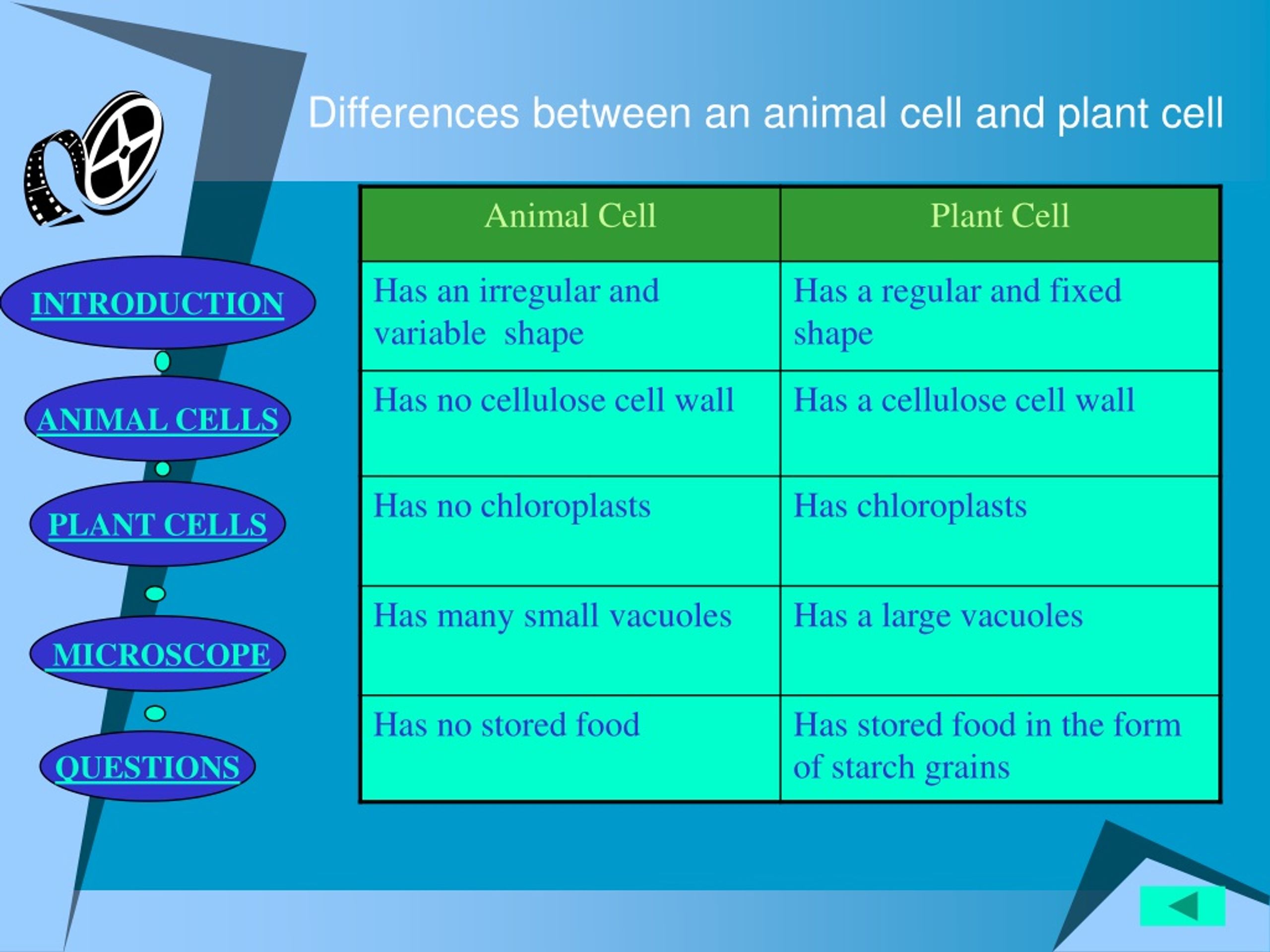 Differences between an animal cell and plant cell

INTRODUCTION

ANIMAL CELLS

PLANT CELLS

MICROSCOPE

QUESTIONS

| Animal Cell | Plant Cell |
|---|---|
| Has an irregular and variable shape | Has a regular and fixed shape |
| Has no cellulose cell wall | Has a cellulose cell wall |
| Has no chloroplasts | Has chloroplasts |
| Has many small vacuoles | Has a large vacuoles |
| Has no stored food | Has stored food in the form of starch grains |